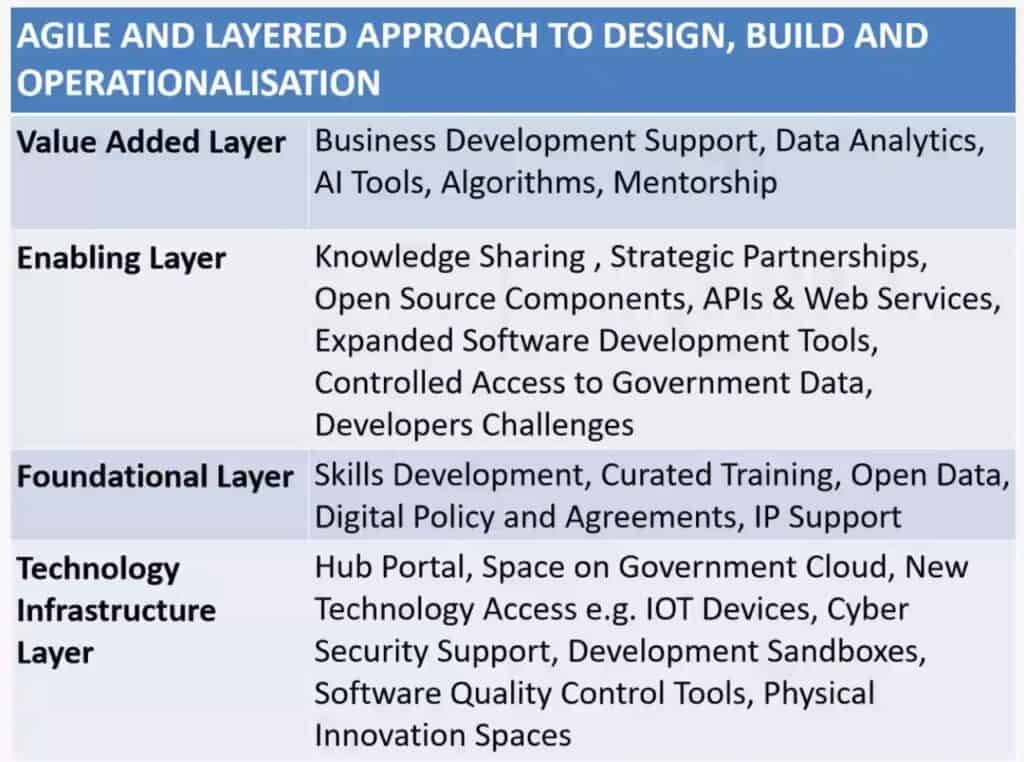 | AGILE AND LAYERED APPROACH TO DESIGN, BUILD AND OPERATIONALISATION | |
|---|---|
| **Value Added Layer** | Business Development Support, Data Analytics, AI Tools, Algorithms, Mentorship |
| **Enabling Layer** | Knowledge Sharing , Strategic Partnerships, Open Source Components, APIs & Web Services, Expanded Software Development Tools, Controlled Access to Government Data, Developers Challenges |
| **Foundational Layer** | Skills Development, Curated Training, Open Data, Digital Policy and Agreements, IP Support |
| **Technology Infrastructure Layer** | Hub Portal, Space on Government Cloud, New Technology Access e.g. IOT Devices, Cyber Security Support, Development Sandboxes, Software Quality Control Tools, Physical Innovation Spaces |